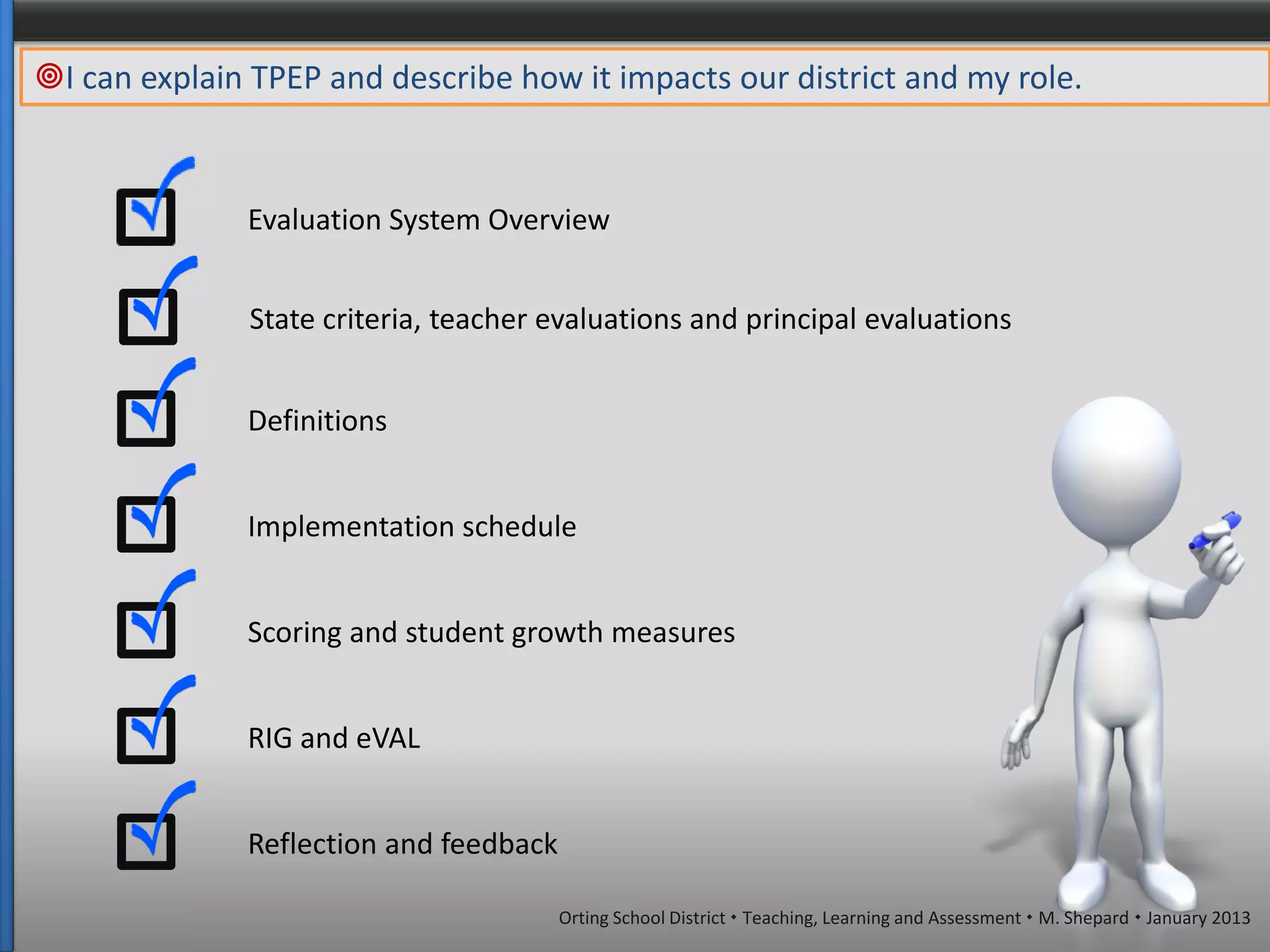 I can explain TPEP and describe how it impacts our district and my role.

Evaluation System Overview

State criteria, teacher evaluations and principal evaluations

Definitions

Implementation schedule

Scoring and student growth measures

RIG and eVAL

Reflection and feedback

Orting School District • Teaching, Learning and Assessment • M. Shepard • January 2013